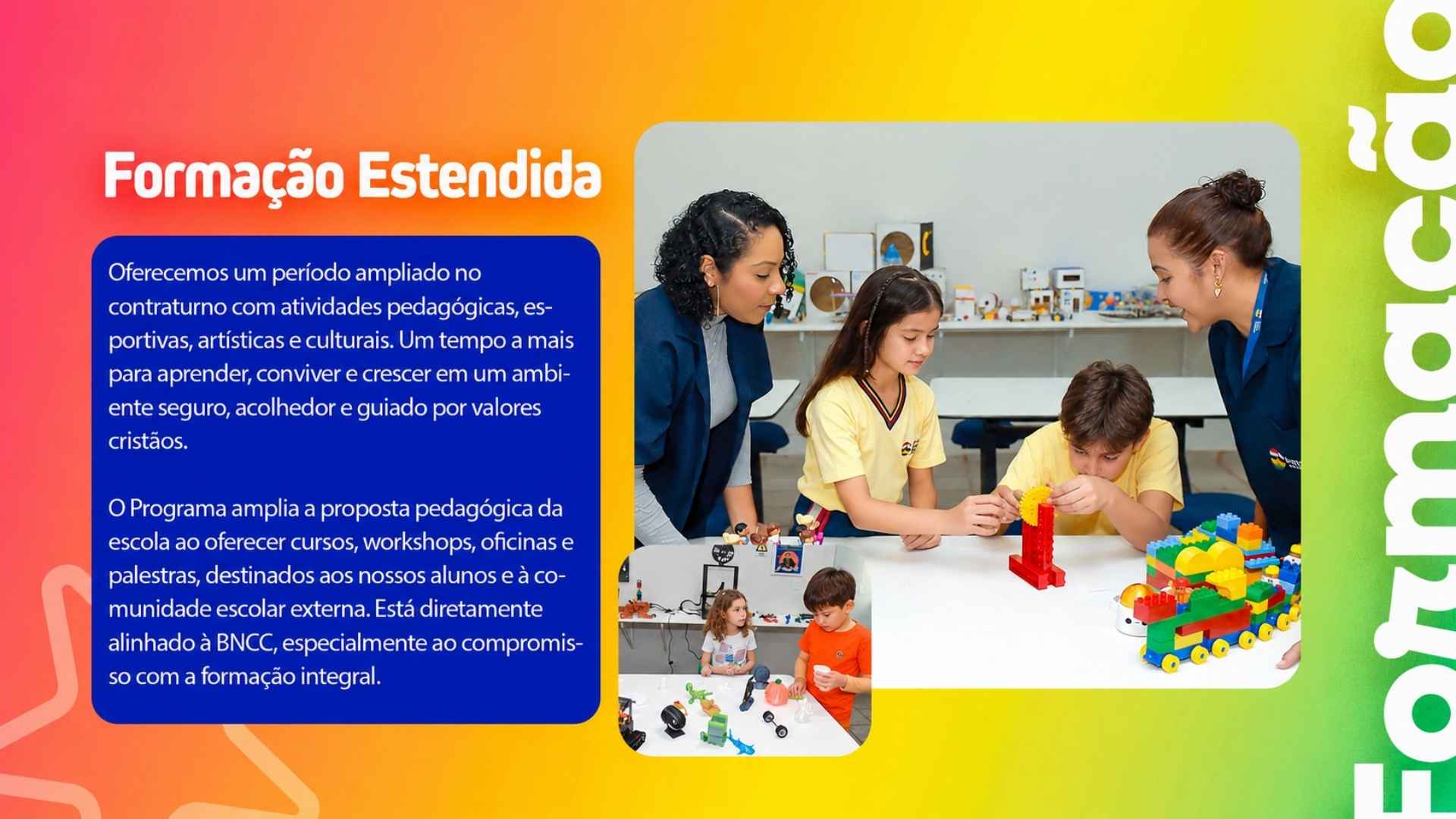 Formação Estendida

Oferecemos um período ampliado no contraturno com atividades pedagógicas, esportivas, artísticas e culturais. Um tempo a mais para aprender, conviver e crescer em um ambiente seguro, acolhedor e guiado por valores cristãos.

O Programa amplia a proposta pedagógica da escola ao oferecer cursos, workshops, oficinas e palestras, destinados aos nossos alunos e à comunidade escolar externa. Está diretamente alinhado à BNCC, especialmente ao compromisso com a formação integral.

Formação